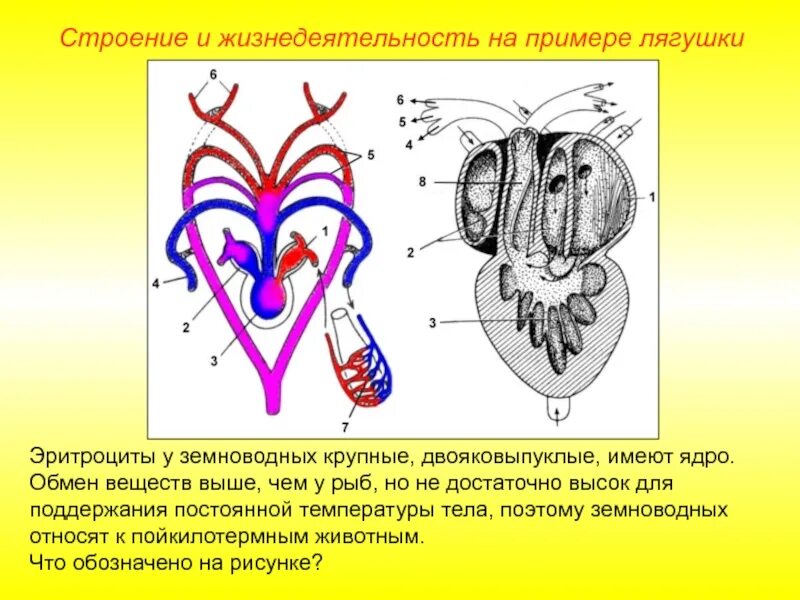 Строение и жизнедеятельность на примере лягушки

6
5
1
4
2
3
7

6
5
4
8
1
2
3

Эритроциты у земноводных крупные, двояковыпуклые, имеют ядро. Обмен веществ выше, чем у рыб, но не достаточно высок для поддержания постоянной температуры тела, поэтому земноводных относят к пойкилотермным животным.
Что обозначено на рисунке?